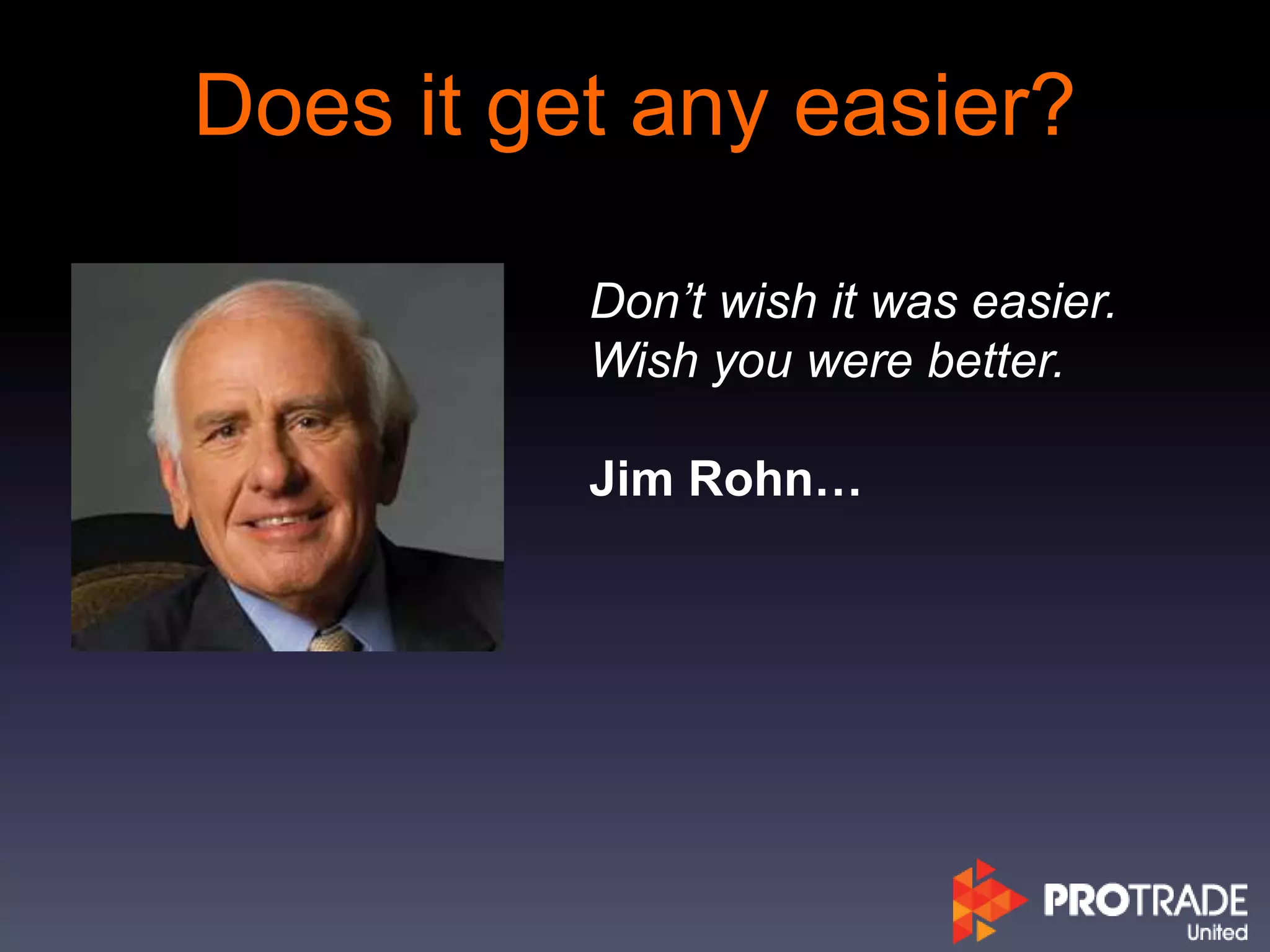 Does it get any easier?

Don’t wish it was easier.
Wish you were better.

Jim Rohn…

PROTRADE
United